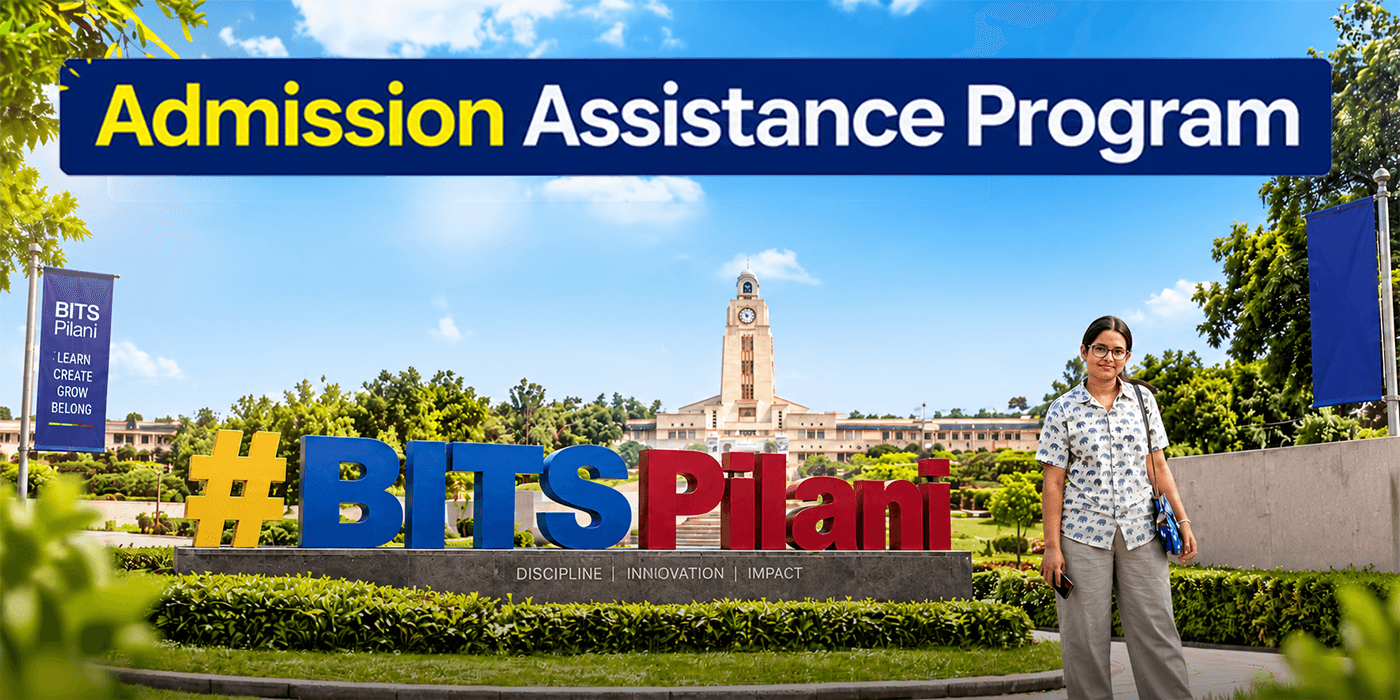 Admission Assistance Program

BITS Pilani
LEARN
CREATE
GROW
BELONG

#BITSPilani

DISCIPLINE | INNOVATION | IMPACT